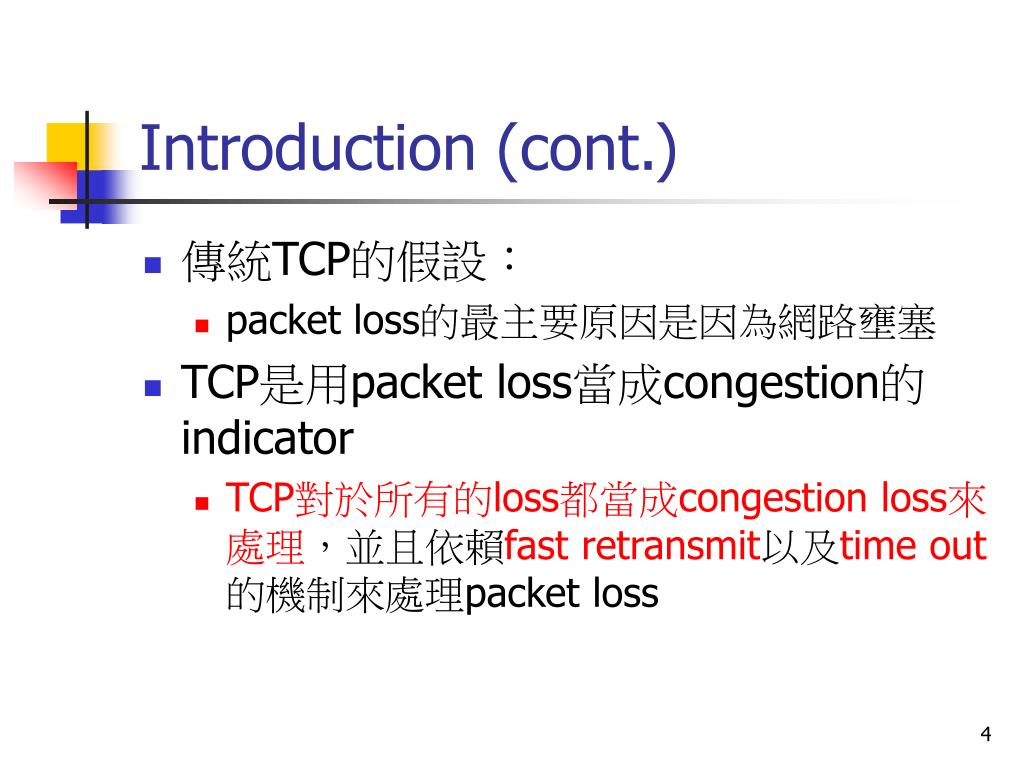 Introduction (cont.)

傳統TCP的假設：

packet loss的最主要原因是因為網路壅塞

TCP是用packet loss當成congestion的indicator

TCP對於所有的loss都當成congestion loss來處理，並且依賴fast retransmit以及time out的機制來處理packet loss

4